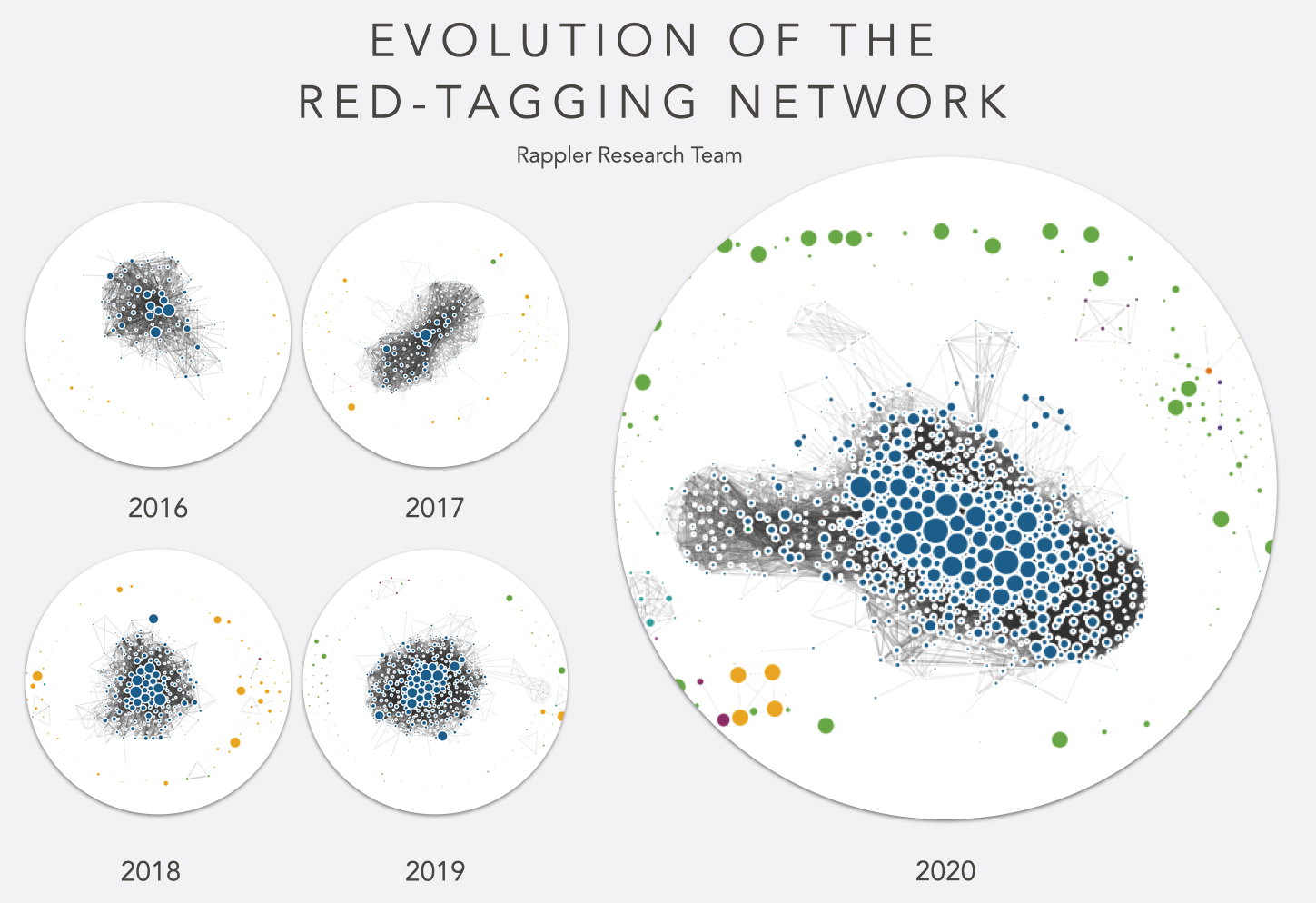 EVOLUTION OF THE RED-TAGGING NETWORK

Rappler Research Team

2016

2017

2018

2019

2020